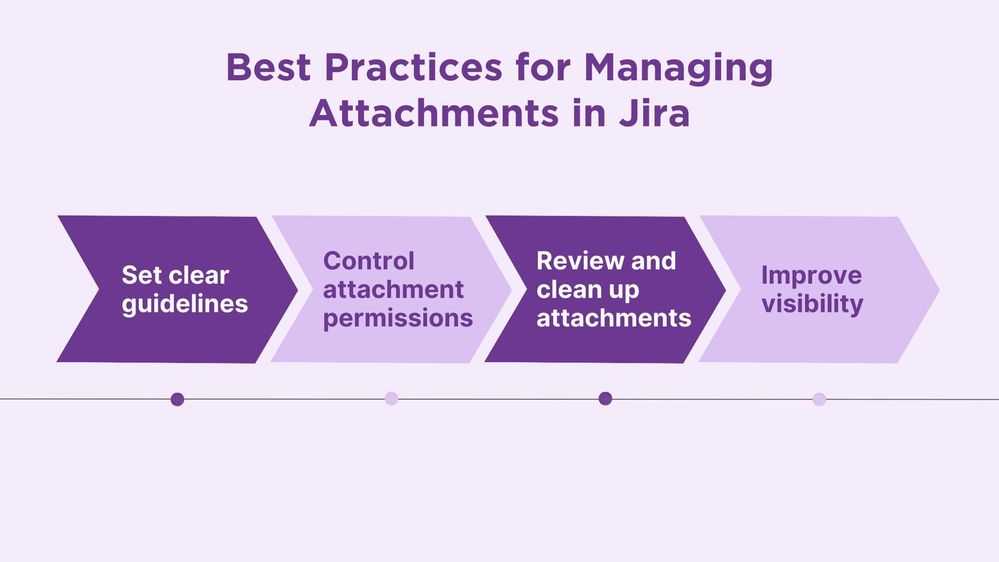 Best Practices for Managing Attachments in Jira

Set clear guidelines

Control attachment permissions

Review and clean up attachments

Improve visibility